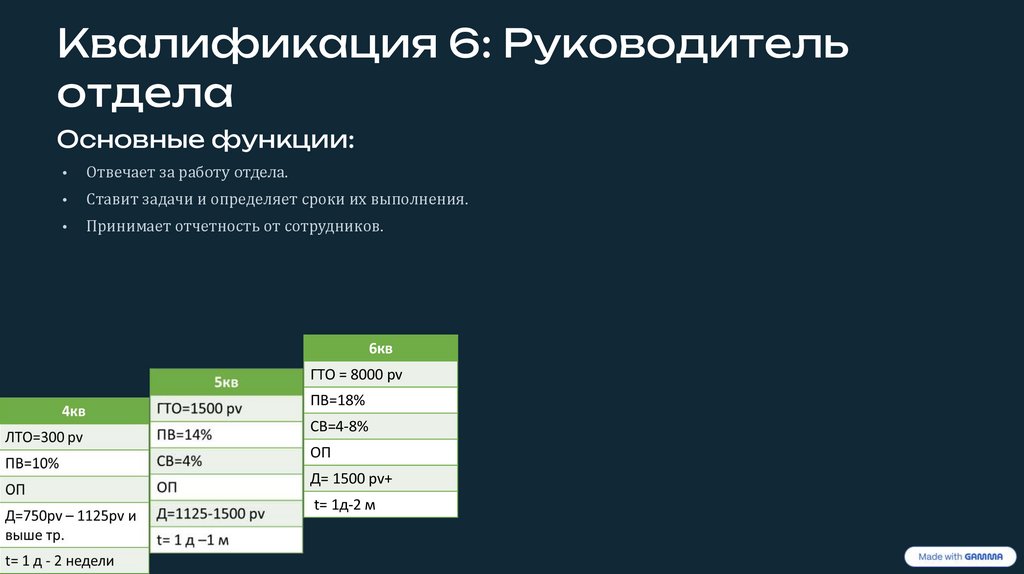 Квалификация 6: Руководитель отдела

Основные функции:

• Отвечает за работу отдела.
• Ставит задачи и определяет сроки их выполнения.
• Принимает отчетность от сотрудников.

| 4кв |
|---|
| ЛТО=300 pv |
| ПВ=10% |
| ОП |
| Д=750pv – 1125pv и выше тр. |
| t= 1 д - 2 недели |

| 5кв |
|---|
| ГТО=1500 pv |
| ПВ=14% |
| СВ=4% |
| ОП |
| Д=1125-1500 pv |
| t= 1 д –1 м |

| 6кв |
|---|
| ГТО = 8000 pv |
| ПВ=18% |
| СВ=4-8% |
| ОП |
| Д= 1500 pv+ |
| t= 1д-2 м |

Made with GAMMA